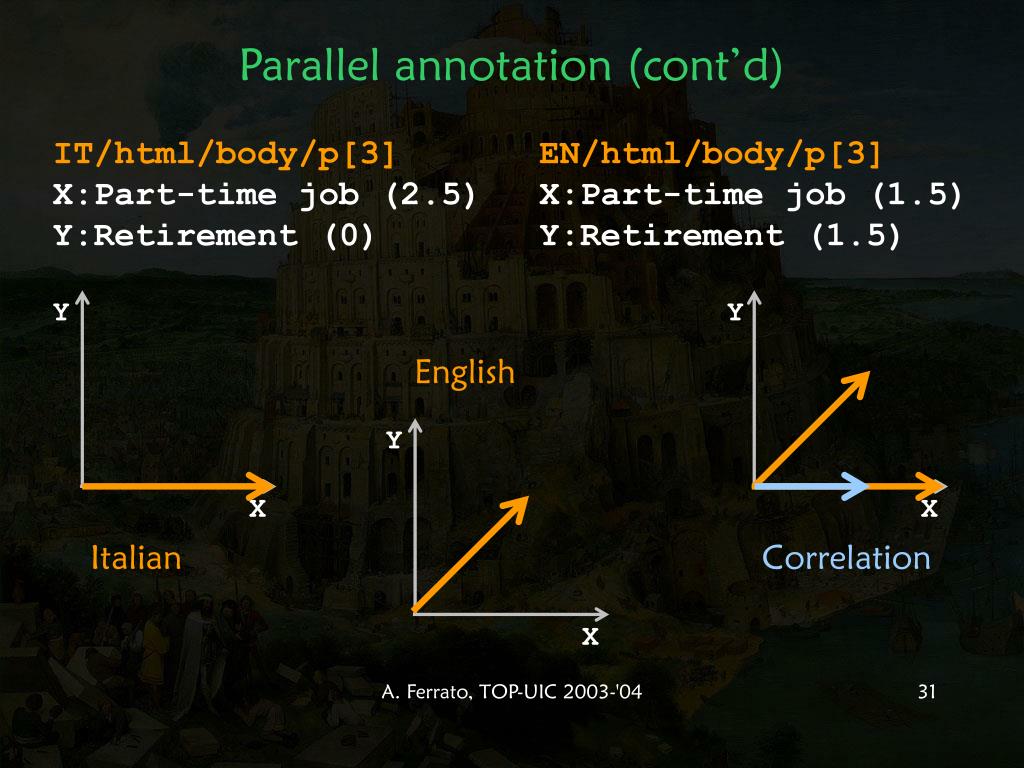 Parallel annotation (cont'd)

IT/html/body/p[3]
X:Part-time job (2.5)
Y:Retirement (0)

EN/html/body/p[3]
X:Part-time job (1.5)
Y:Retirement (1.5)

Y

X

Italian

English

Y

X

Y

X

Correlation

A. Ferrato, TOP-UIC 2003-'04

31